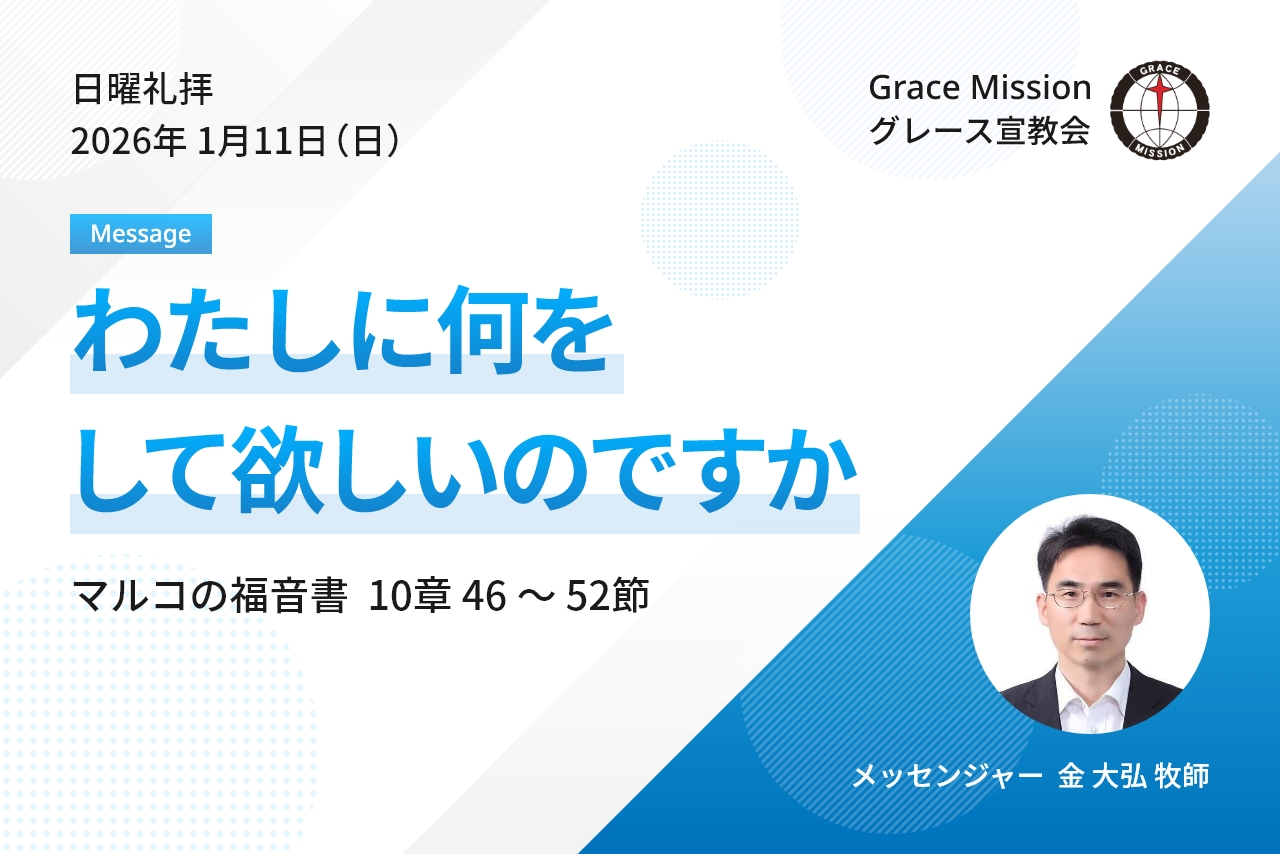 日曜礼拝
2026年 1月11日（日）

Grace Mission
グレース宣教会

GRACE
MISSION

Message

わたしに何を
して欲しいのですか

マルコの福音書 10章 46 ～ 52節

メッセンジャー 金 大弘 牧師